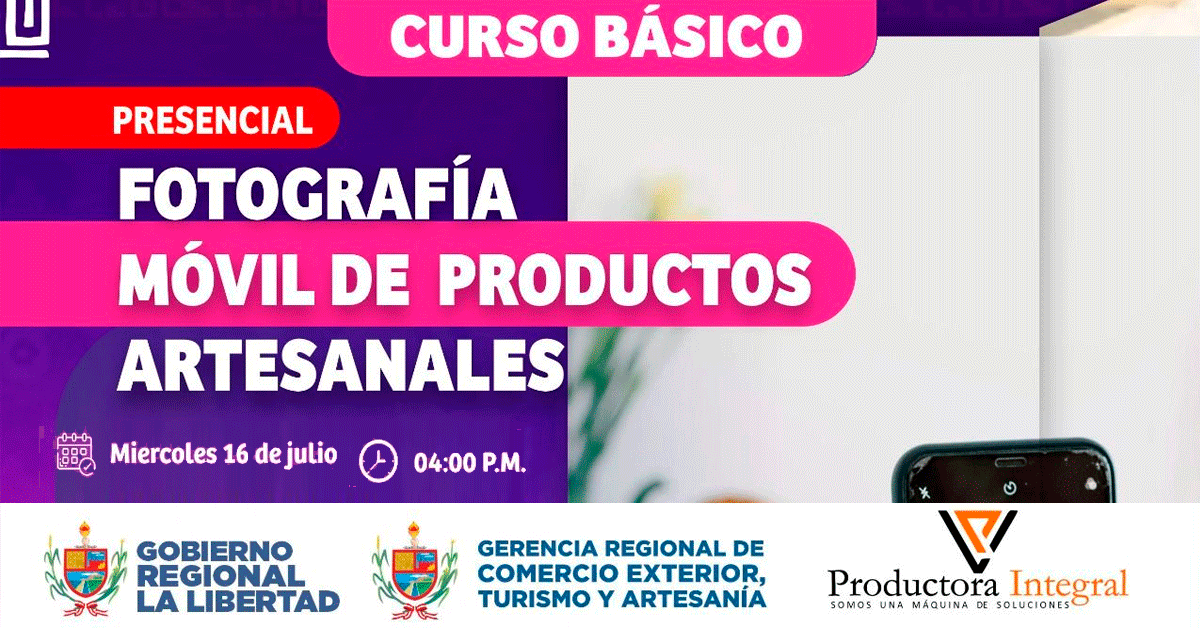 CURSO BÁSICO

PRESENCIAL

FOTOGRAFÍA MÓVIL DE PRODUCTOS ARTESANALES

Miercoles 16 de julio

04:00 P.M.

GOBIERNO REGIONAL LA LIBERTAD

GERENCIA REGIONAL DE COMERCIO EXTERIOR, TURISMO Y ARTESANÍA

Productora Integral
SOMOS UNA MÁQUINA DE SOLUCIONES